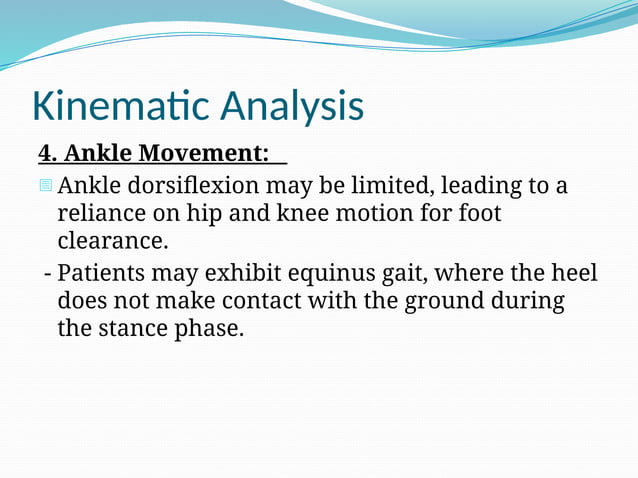 Kinematic Analysis

4. Ankle Movement:

Ankle dorsiflexion may be limited, leading to a reliance on hip and knee motion for foot clearance.

- Patients may exhibit equinus gait, where the heel does not make contact with the ground during the stance phase.